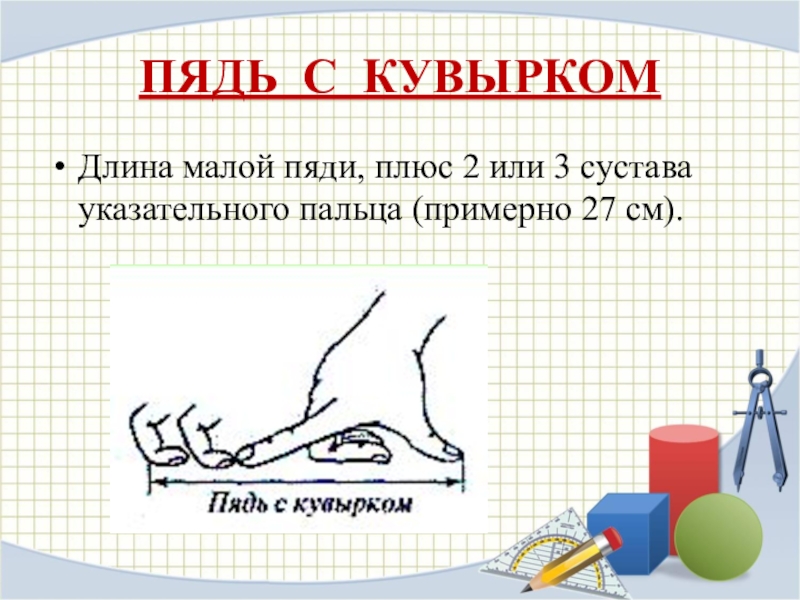 ПЯДЬ С КУВЫРКОМ

• Длина малой пяди, плюс 2 или 3 сустава указательного пальца (примерно 27 см).

Пядь с кувырком